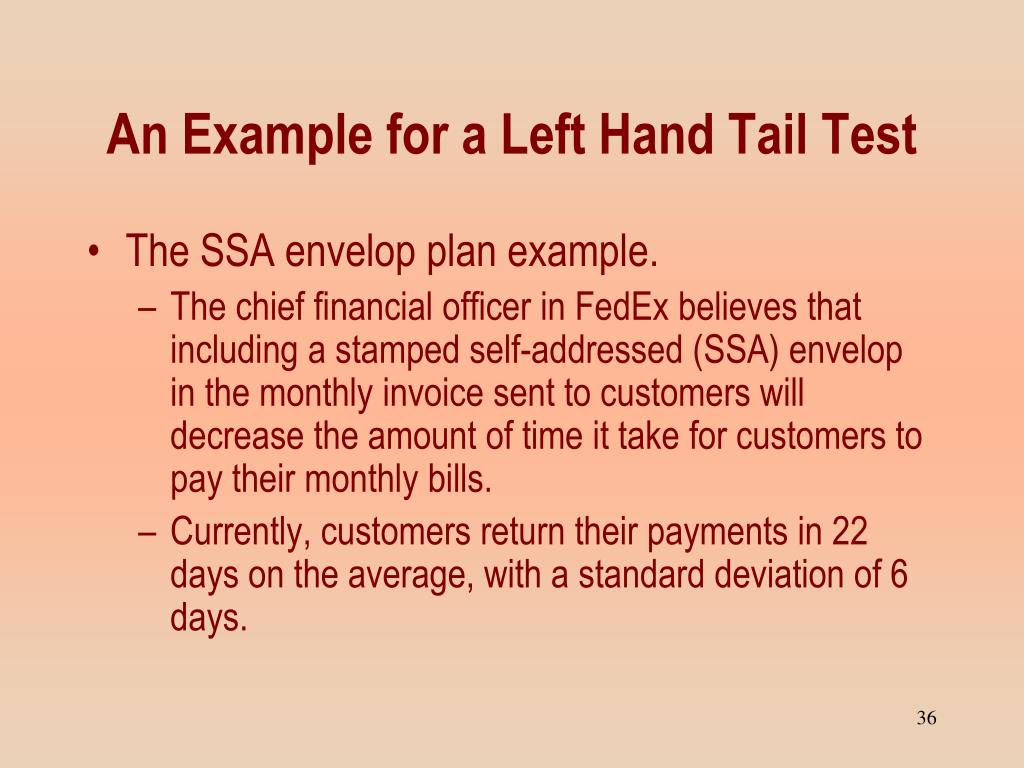 An Example for a Left Hand Tail Test

• The SSA envelop plan example.
– The chief financial officer in FedEx believes that including a stamped self-addressed (SSA) envelop in the monthly invoice sent to customers will decrease the amount of time it take for customers to pay their monthly bills.
– Currently, customers return their payments in 22 days on the average, with a standard deviation of 6 days.

36